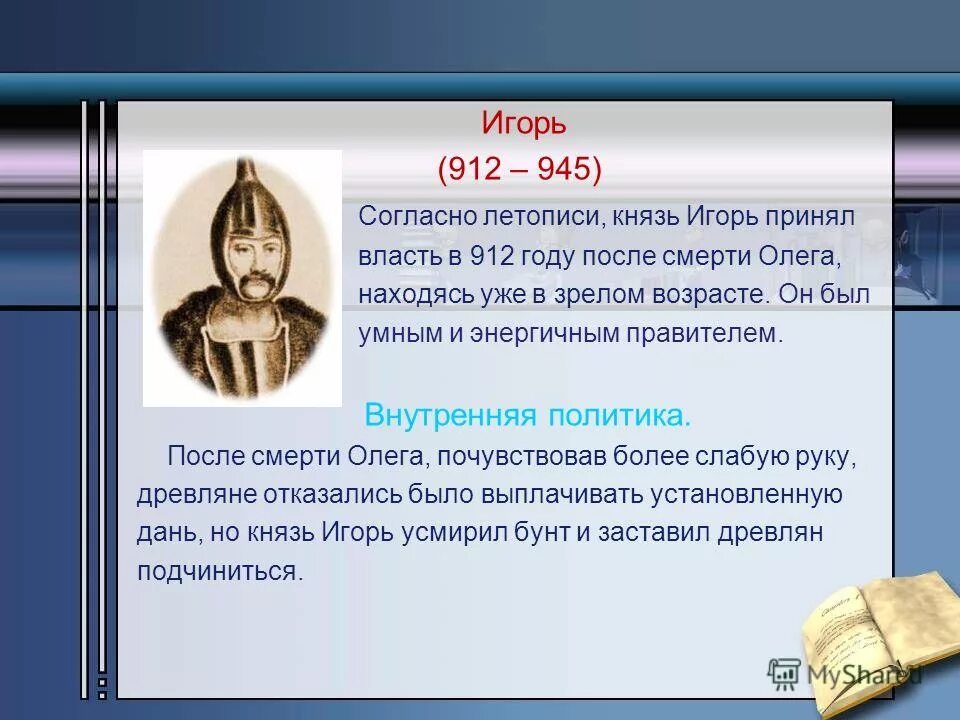 Игорь
(912 – 945)

Согласно летописи, князь Игорь принял власть в 912 году после смерти Олега, находясь уже в зрелом возрасте. Он был умным и энергичным правителем.

Внутренняя политика.

После смерти Олега, почувствовав более слабую руку, древляне отказались было выплачивать установленную дань, но князь Игорь усмирил бунт и заставил древлян подчиниться.

MyShared